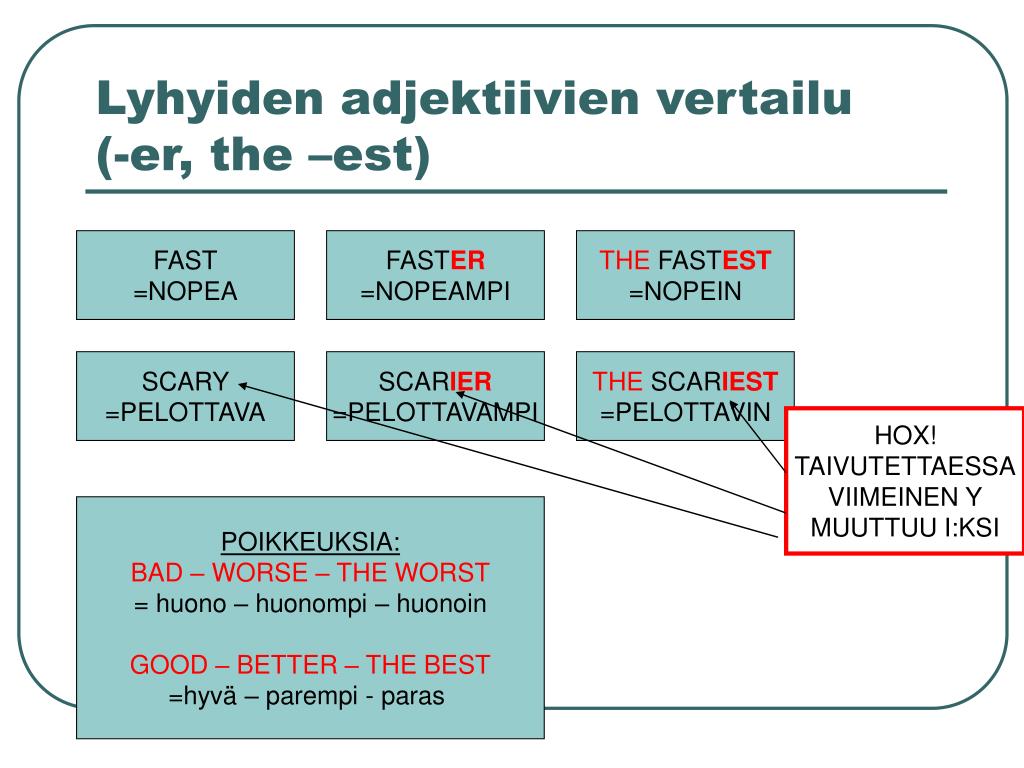 Lyhyiden adjektiivien vertailu (-er, the –est)

FAST
=NOPEA

FASTER
=NOPEAMPI

THE FASTEST
=NOPEIN

SCARY
=PELOTTAVA

SCARIER
=PELOTTAVAMPI

THE SCARIEST
=PELOTTAVIN

HOX! TAIVUTETTAESSA VIIMEINEN Y MUUTTUU I:KSI

POIKKEUKSIA:
BAD – WORSE – THE WORST
= huono – huonompi – huonoin

GOOD – BETTER – THE BEST
=hyvä – parempi - paras